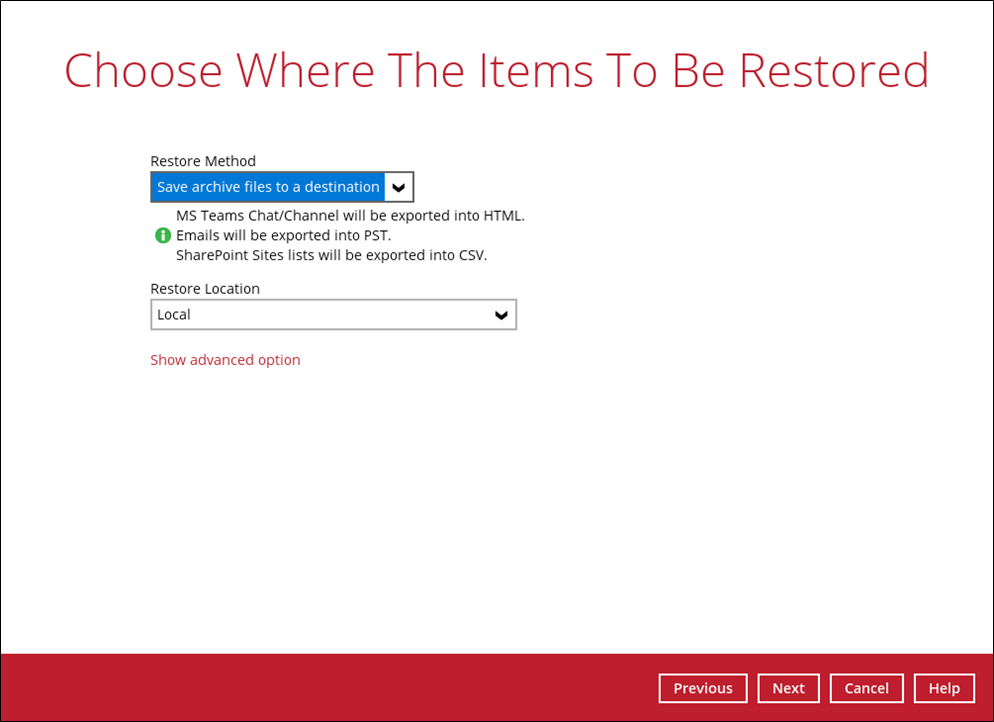 Choose Where The Items To Be Restored

Restore Method

Save archive files to a destination

MS Teams Chat/Channel will be exported into HTML.
Emails will be exported into PST.
SharePoint Sites lists will be exported into CSV.

Restore Location

Local

Show advanced option

Previous Next Cancel Help